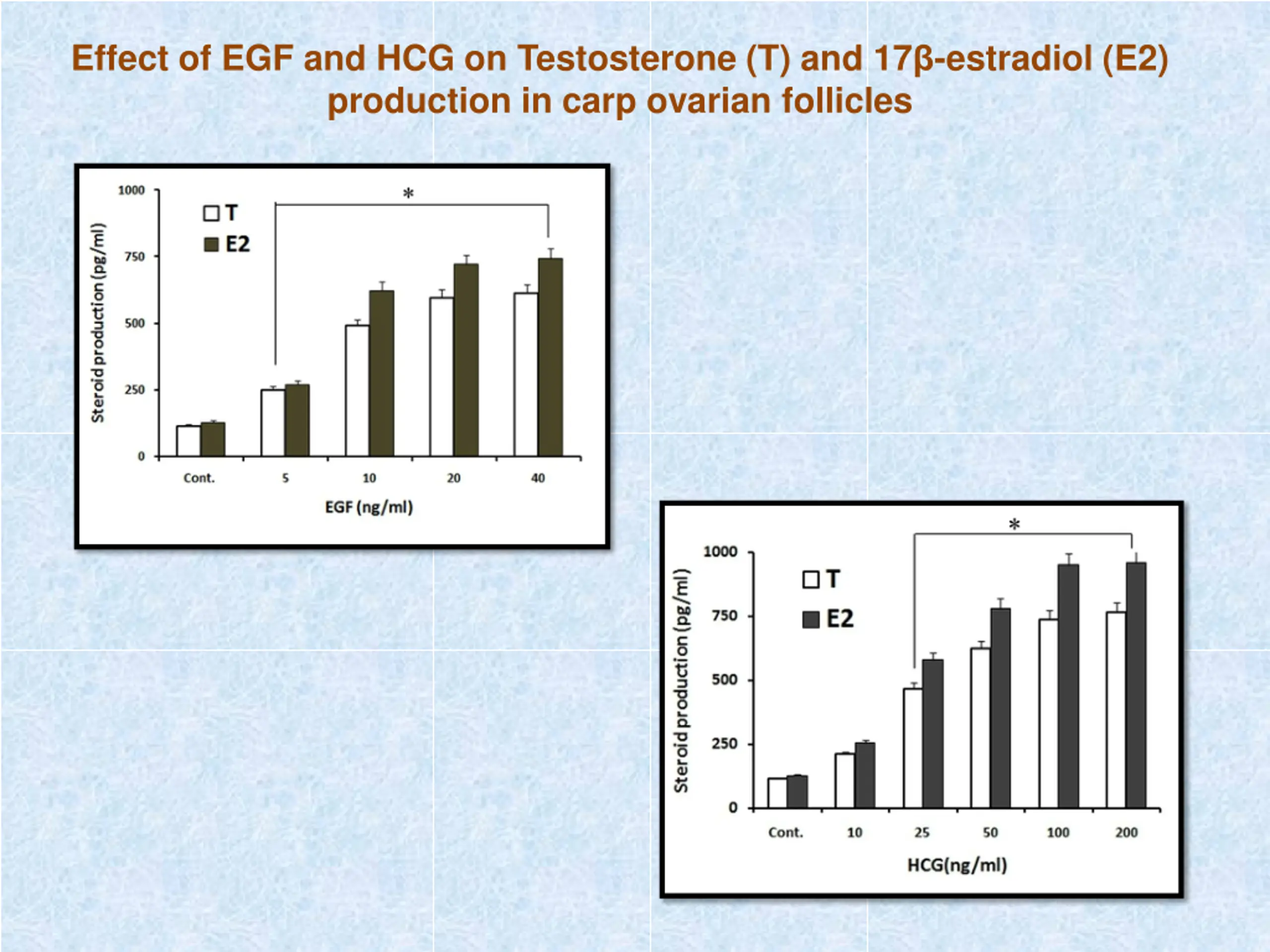 Effect of EGF and HCG on Testosterone (T) and 17β-estradiol (E2) production in carp ovarian follicles

Steroid production (pg/ml)
1000
750
500
250
0
T
E2
*
Cont.
5
10
20
40
EGF (ng/ml)

Steroid production (pg/ml)
1000
750
500
250
0
T
E2
*
Cont.
10
25
50
100
200
HCG(ng/ml)